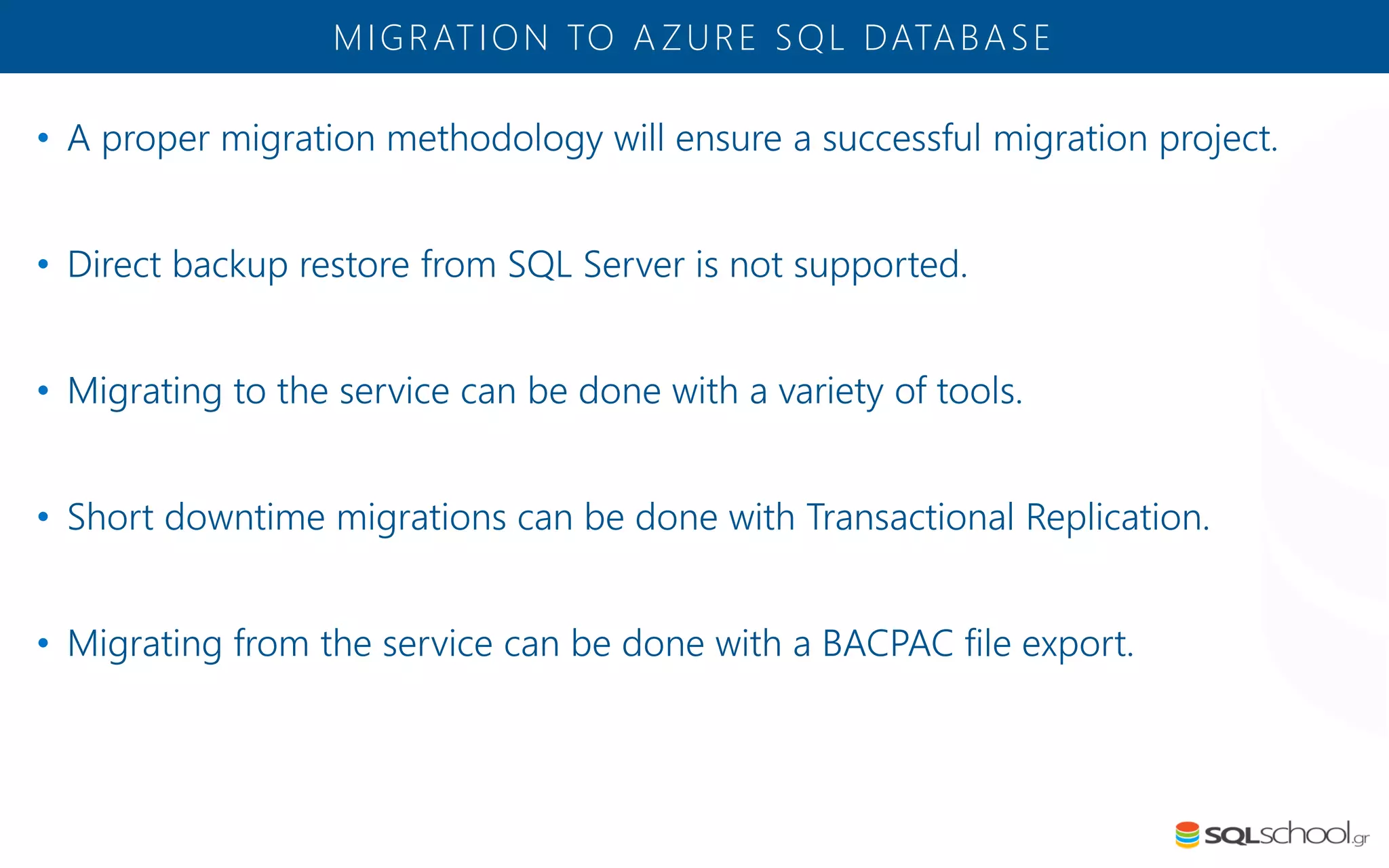 MIGRATION TO AZURE SQL DATABASE

• A proper migration methodology will ensure a successful migration project.

• Direct backup restore from SQL Server is not supported.

• Migrating to the service can be done with a variety of tools.

• Short downtime migrations can be done with Transactional Replication.

• Migrating from the service can be done with a BACPAC file export.

SQLschool.gr